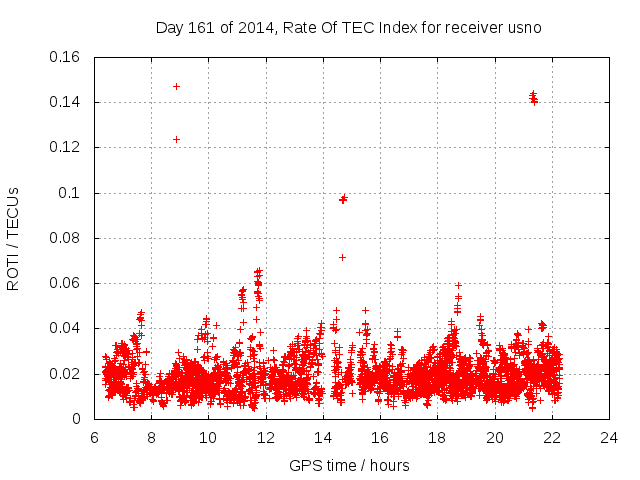 Day 161 of 2014, Rate Of TEC Index for receiver usno

ROTI / TECUs

0.16
0.14
0.12
0.1
0.08
0.06
0.04
0.02
0

6 8 10 12 14 16 18 20 22 24

GPS time / hours